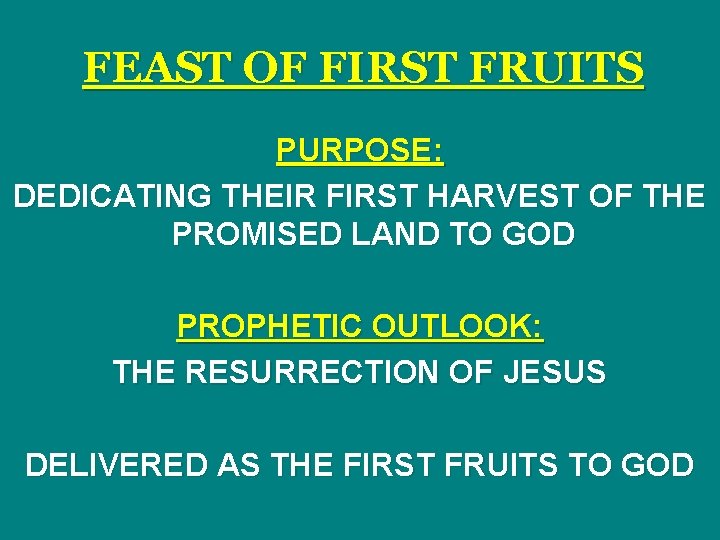 FEAST OF FIRST FRUITS

PURPOSE:

DEDICATING THEIR FIRST HARVEST OF THE PROMISED LAND TO GOD

PROPHETIC OUTLOOK:

THE RESURRECTION OF JESUS

DELIVERED AS THE FIRST FRUITS TO GOD